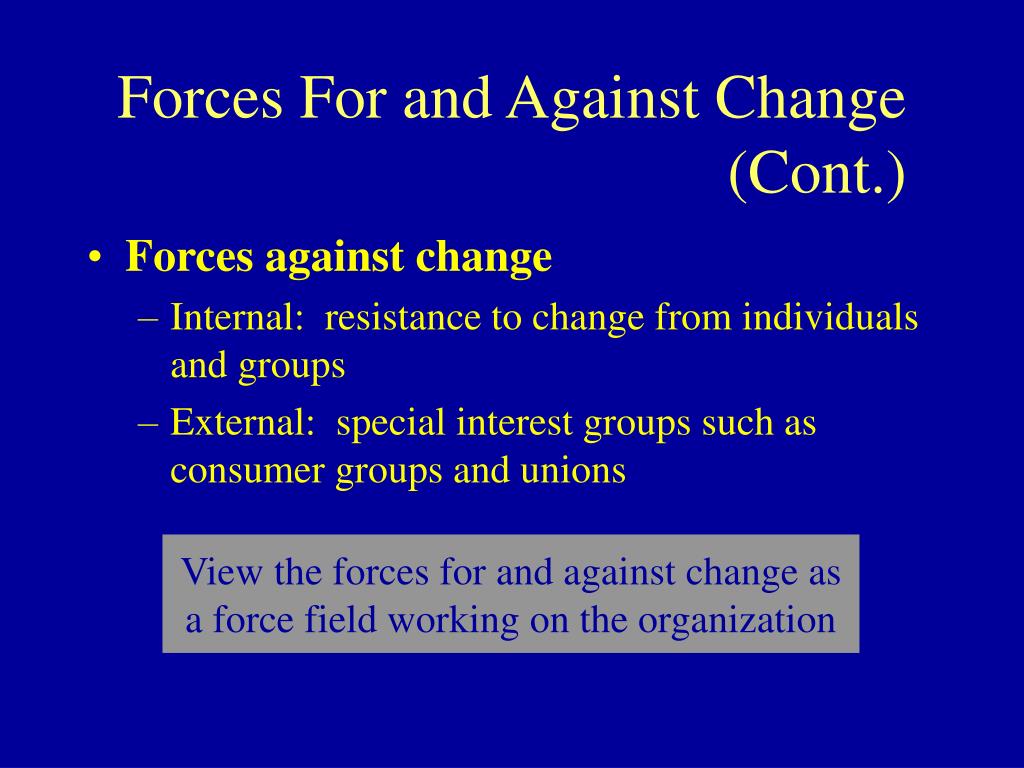 Forces For and Against Change (Cont.)

• Forces against change
– Internal: resistance to change from individuals and groups
– External: special interest groups such as consumer groups and unions

View the forces for and against change as a force field working on the organization